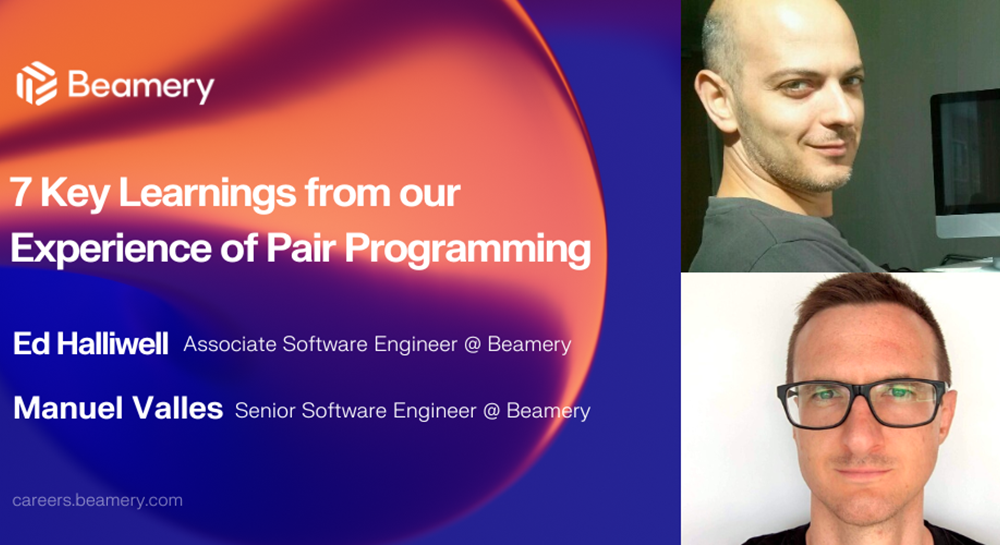 Beamery

7 Key Learnings from our Experience of Pair Programming

Ed Halliwell Associate Software Engineer @ Beamery

Manuel Valles Senior Software Engineer @ Beamery

careers.beamery.com